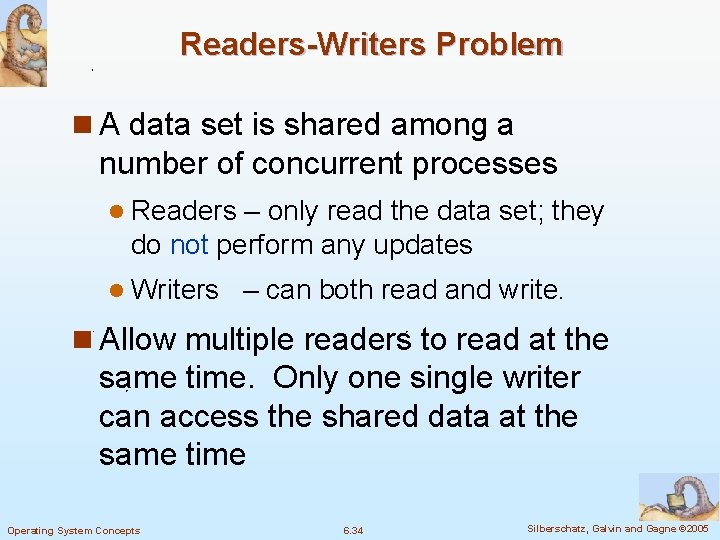 Readers-Writers Problem

A data set is shared among a number of concurrent processes

Readers – only read the data set; they do not perform any updates

Writers – can both read and write.

Allow multiple readers to read at the same time. Only one single writer can access the shared data at the same time

Operating System Concepts

6.34

Silberschatz, Galvin and Gagne ©2005